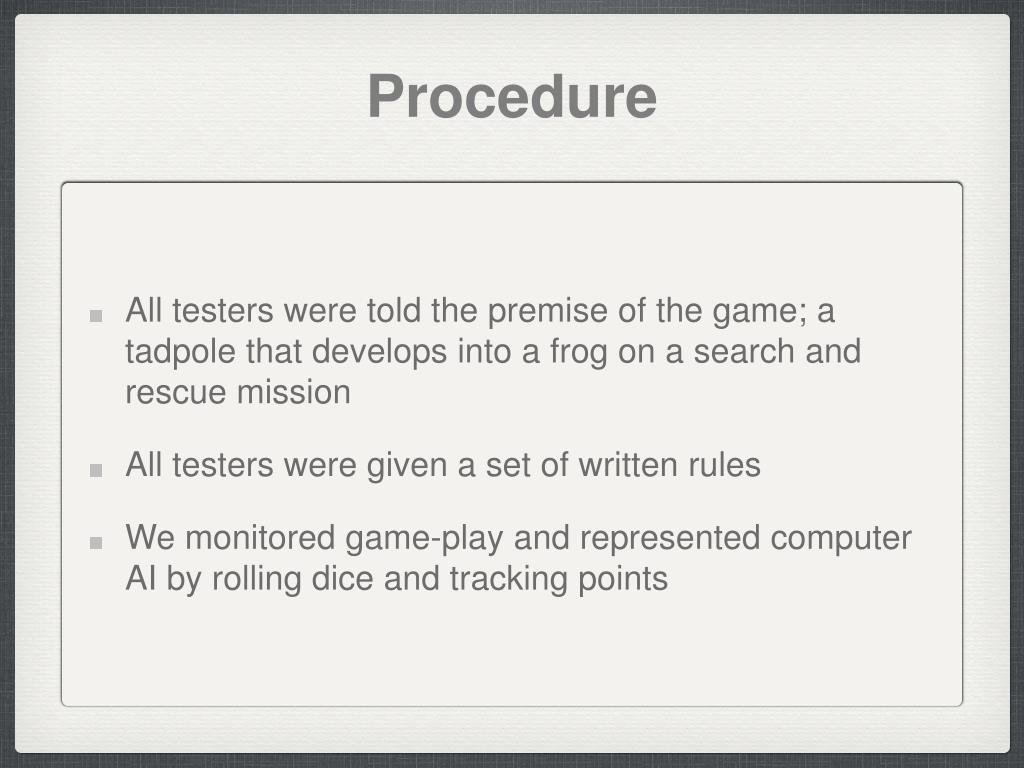 Procedure

All testers were told the premise of the game; a tadpole that develops into a frog on a search and rescue mission

All testers were given a set of written rules

We monitored game-play and represented computer AI by rolling dice and tracking points